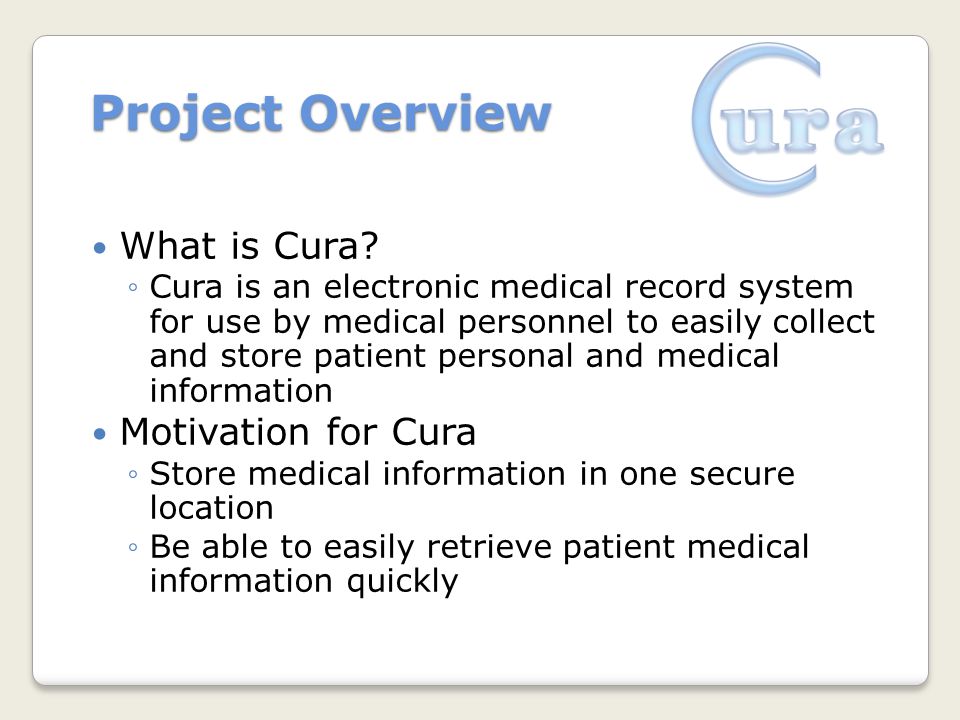 Project Overview

Cura

• What is Cura?
◦ Cura is an electronic medical record system for use by medical personnel to easily collect and store patient personal and medical information
• Motivation for Cura
◦ Store medical information in one secure location
◦ Be able to easily retrieve patient medical information quickly